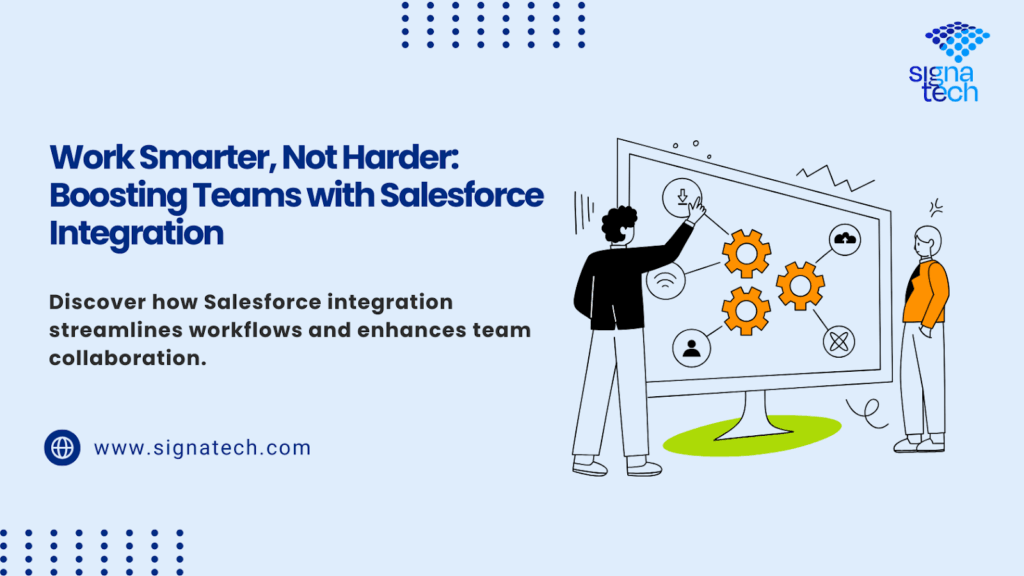 signa
tech

Work Smarter, Not Harder: Boosting Teams with Salesforce Integration

Discover how Salesforce integration streamlines workflows and enhances team collaboration.

www.signatech.com